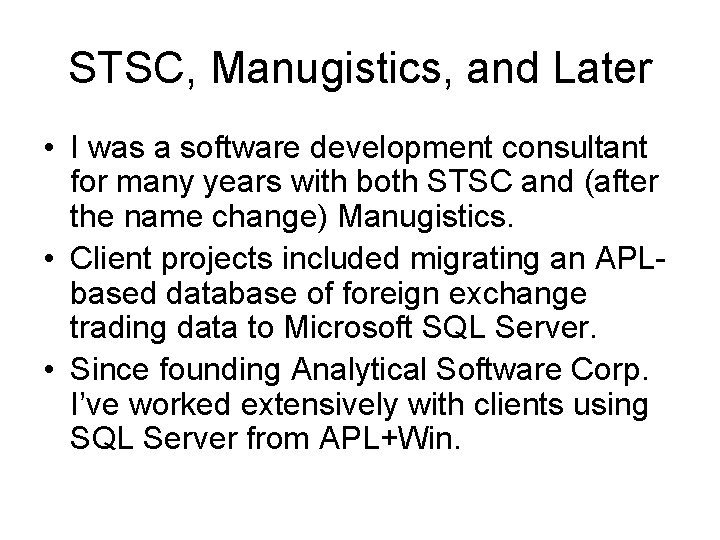 STSC, Manugistics, and Later

• I was a software development consultant for many years with both STSC and (after the name change) Manugistics.
• Client projects included migrating an APL-based database of foreign exchange trading data to Microsoft SQL Server.
• Since founding Analytical Software Corp. I've worked extensively with clients using SQL Server from APL+Win.